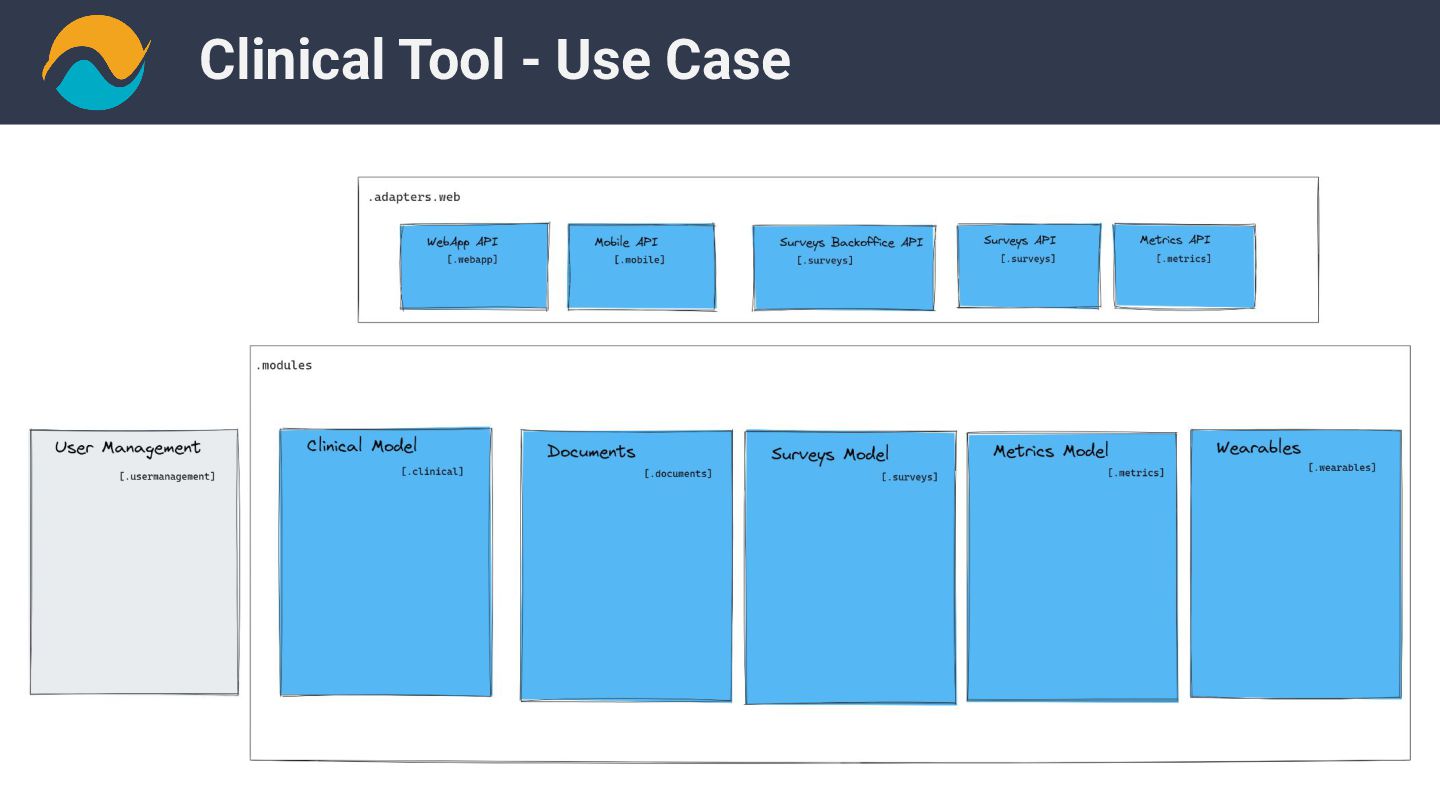 Clinical Tool - Use Case

.adapters.web

WebApp API
[.webapp]

Mobile API
[.mobile]

Surveys Backoffice API
[.surveys]

Surveys API
[.surveys]

Metrics API
[.metrics]

.modules

User Management
[.usermanagement]

Clinical Model
[.clinical]

Documents
[.documents]

Surveys Model
[.surveys]

Metrics Model
[.metrics]

Wearables
[.wearables]